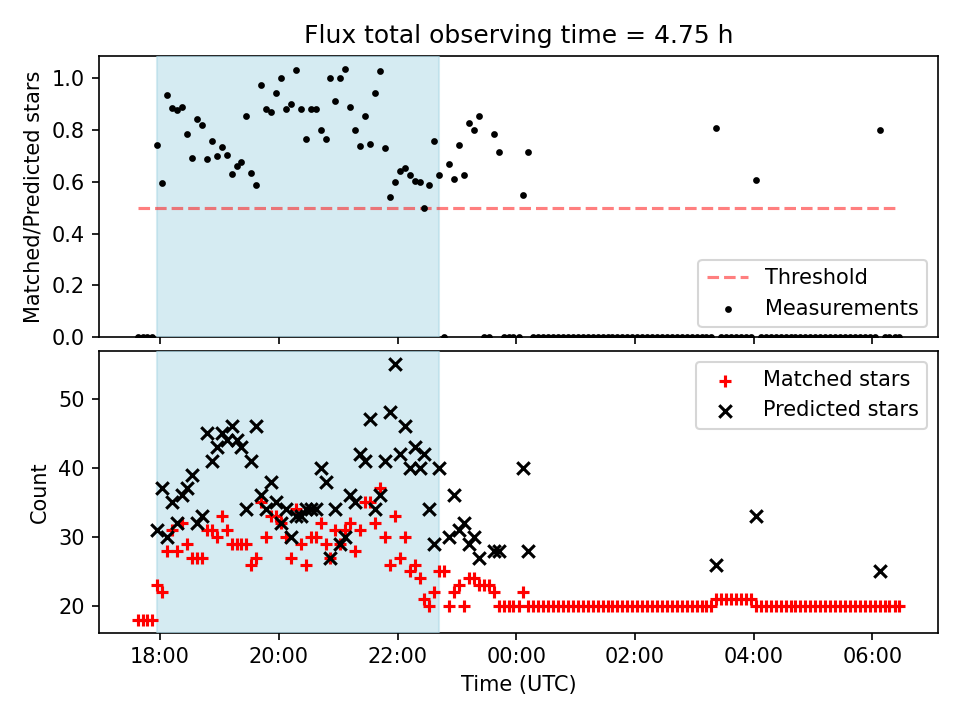 Flux total observing time = 4.75 h

Matched/Predicted stars

1.0
0.8
0.6
0.4
0.2
0.0

Threshold
Measurements

Count

50
40
30
20

Matched stars
Predicted stars

18:00
20:00
22:00
00:00
02:00
04:00
06:00

Time (UTC)